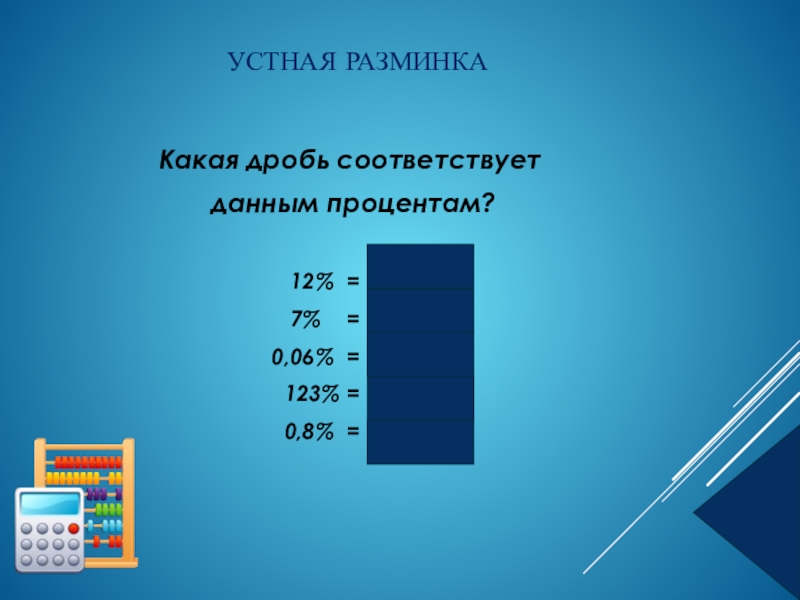 УСТНАЯ РАЗМИНКА

Какая дробь соответствует данным процентам?

12% =
7% =
0,06% =
123% =
0,8% =